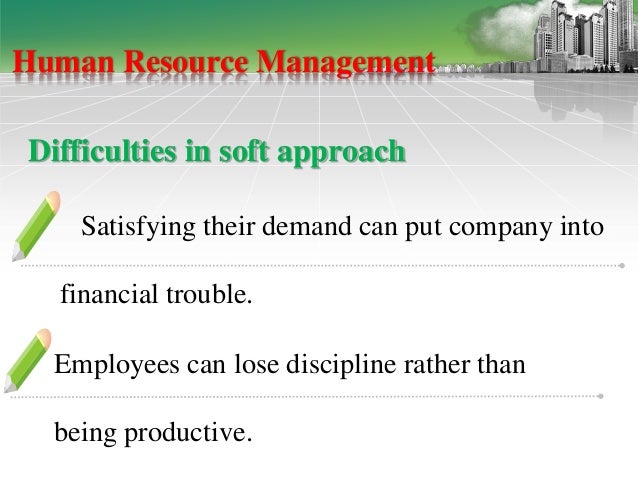 Human Resource Management

Difficulties in soft approach

Satisfying their demand can put company into financial trouble.

Employees can lose discipline rather than being productive.